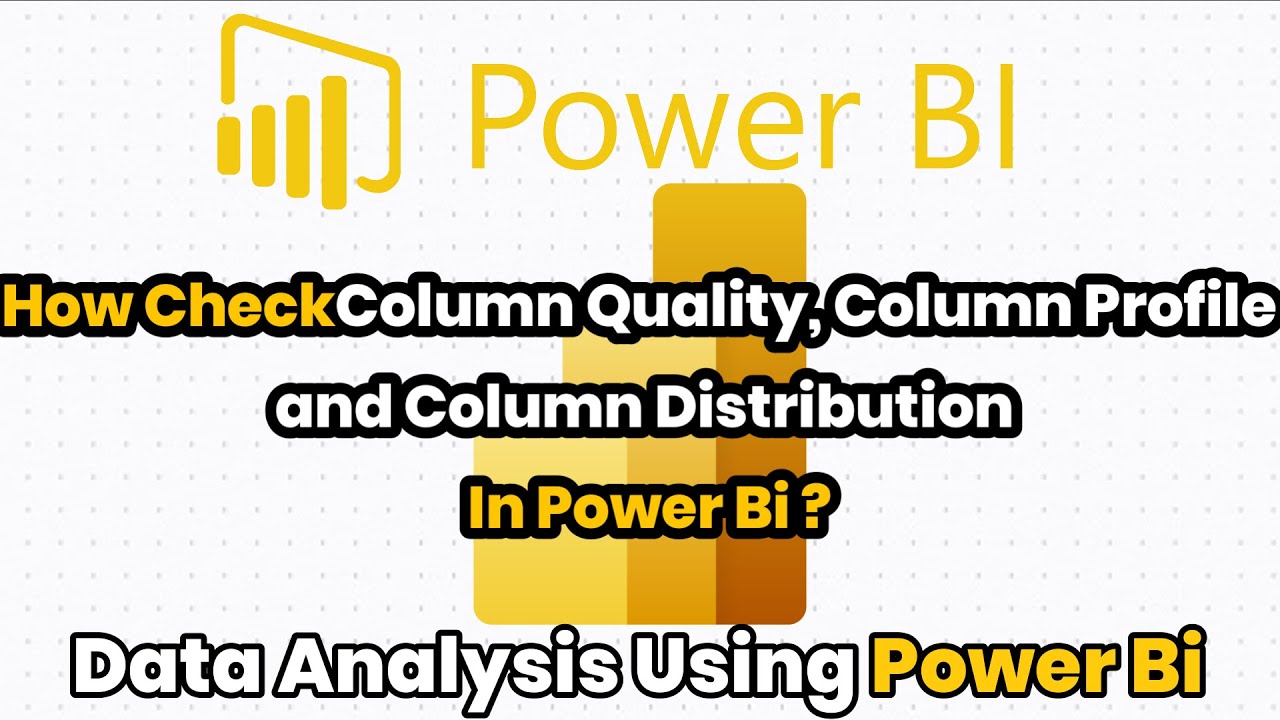 Power BI

How CheckColumn Quality, Column Profile and Column Distribution In Power Bi ?

Data Analysis Using Power Bi